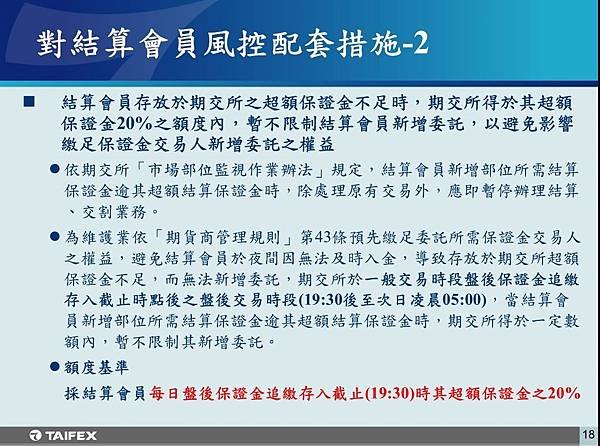 對結算會員風控配套措施-2

■ 結算會員存放於期交所之超額保證金不足時，期交所得於其超額保證金20%之額度內，暫不限制結算會員新增委託，以避免影響繳足保證金交易人新增委託之權益

● 依期交所「市場部位監視作業辦法」規定，結算會員新增部位所需結算保證金逾其超額結算保證金時，除處理原有交易外，應即暫停辦理結算、交割業務。

● 為維護業依「期貨商管理規則」第43條預先繳足委託所需保證金交易人之權益，避免結算會員於夜間因無法及時入金，導致存放於期交所超額保證金不足，而無法新增委託，期交所於一般交易時段盤後保證金追繳存入截止時點後之盤後交易時段(19:30後至次日凌晨05:00)，當結算會員新增部位所需結算保證金逾其超額結算保證金時，期交所得於一定數額內，暫不限制其新增委託。

● 額度基準

採結算會員每日盤後保證金追繳存入截止(19:30)時其超額保證金之20%

TAIFEX

18